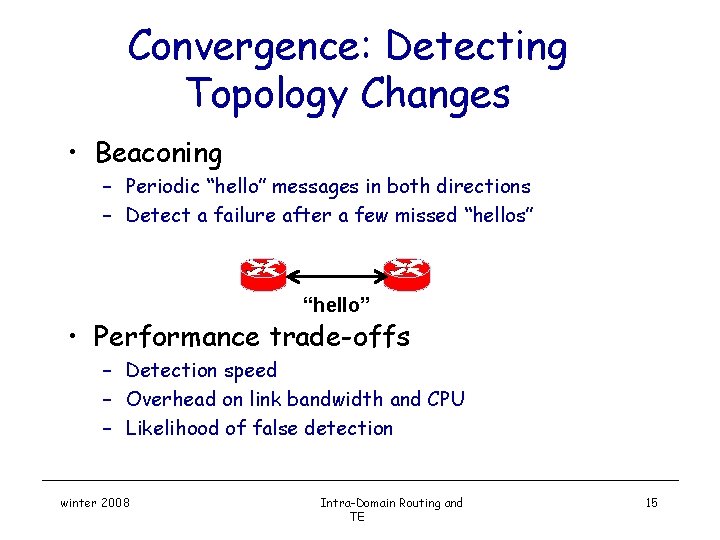 Convergence: Detecting Topology Changes

• Beaconing
– Periodic “hello” messages in both directions
– Detect a failure after a few missed “hellos”

“hello”

• Performance trade-offs
– Detection speed
– Overhead on link bandwidth and CPU
– Likelihood of false detection

winter 2008

Intra-Domain Routing and TE

15